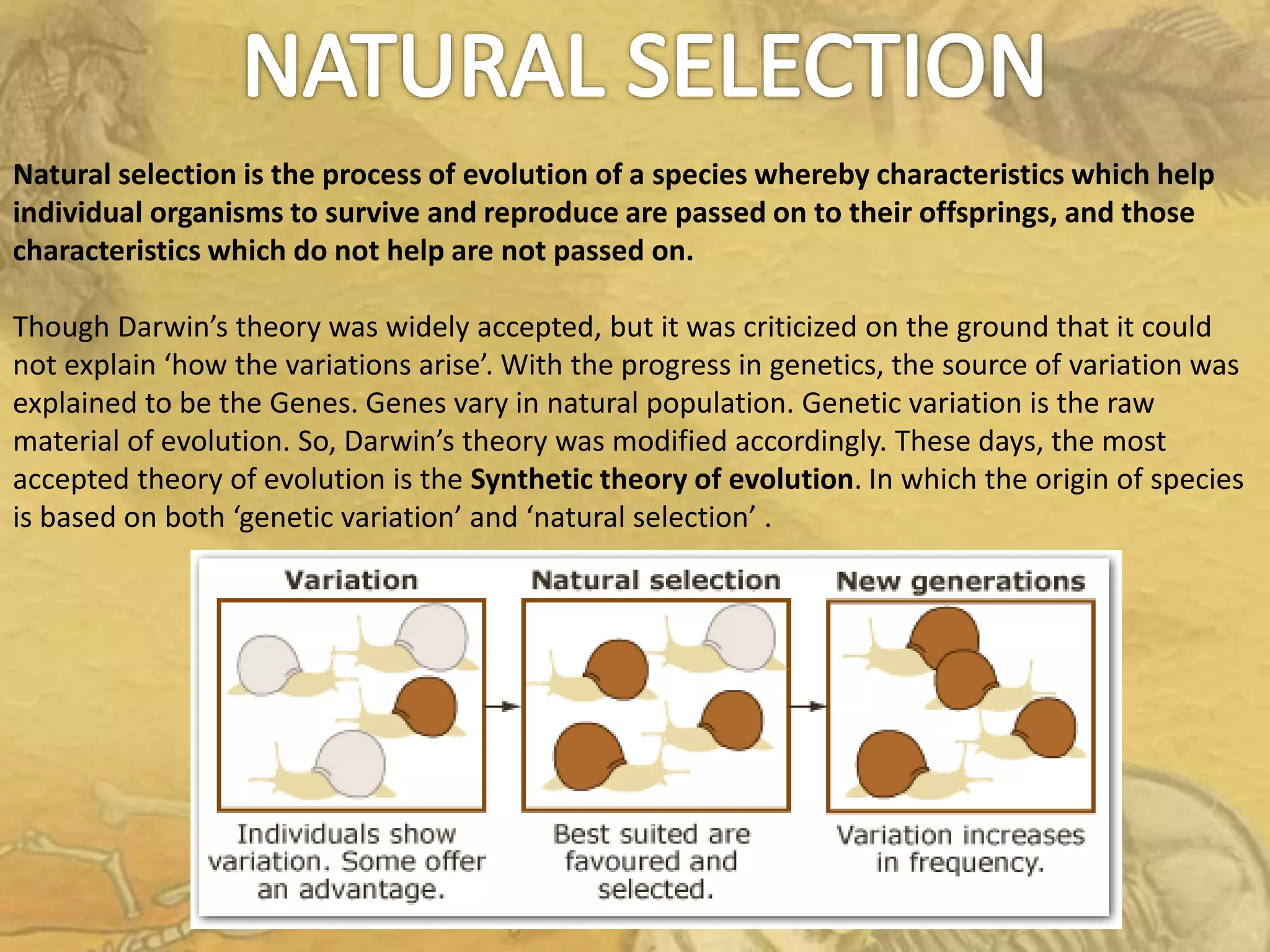 NATURAL SELECTION

Natural selection is the process of evolution of a species whereby characteristics which help individual organisms to survive and reproduce are passed on to their offsprings, and those characteristics which do not help are not passed on.

Though Darwin’s theory was widely accepted, but it was criticized on the ground that it could not explain ‘how the variations arise’. With the progress in genetics, the source of variation was explained to be the Genes. Genes vary in natural population. Genetic variation is the raw material of evolution. So, Darwin’s theory was modified accordingly. These days, the most accepted theory of evolution is the Synthetic theory of evolution. In which the origin of species is based on both ‘genetic variation’ and ‘natural selection’ .

Variation

Individuals show variation. Some offer an advantage.

Natural selection

Best suited are favoured and selected.

New generations

Variation increases in frequency.